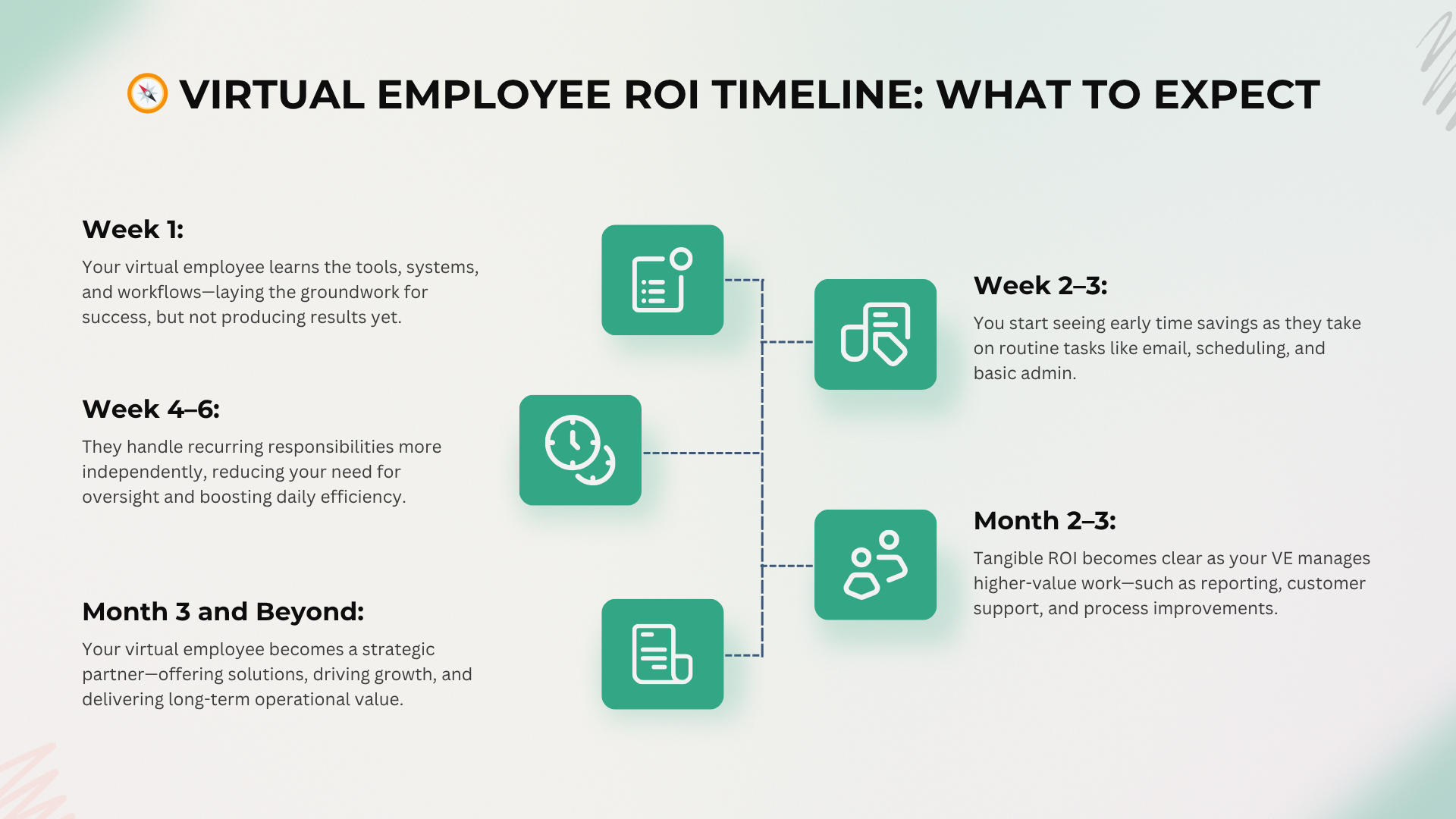 VIRTUAL EMPLOYEE ROI TIMELINE: WHAT TO EXPECT

Week 1:

Your virtual employee learns the tools, systems, and workflows—laying the groundwork for success, but not producing results yet.

Week 2–3:

You start seeing early time savings as they take on routine tasks like email, scheduling, and basic admin.

Week 4–6:

They handle recurring responsibilities more independently, reducing your need for oversight and boosting daily efficiency.

Month 2–3:

Tangible ROI becomes clear as your VE manages higher-value work—such as reporting, customer support, and process improvements.

Month 3 and Beyond:

Your virtual employee becomes a strategic partner—offering solutions, driving growth, and delivering long-term operational value.